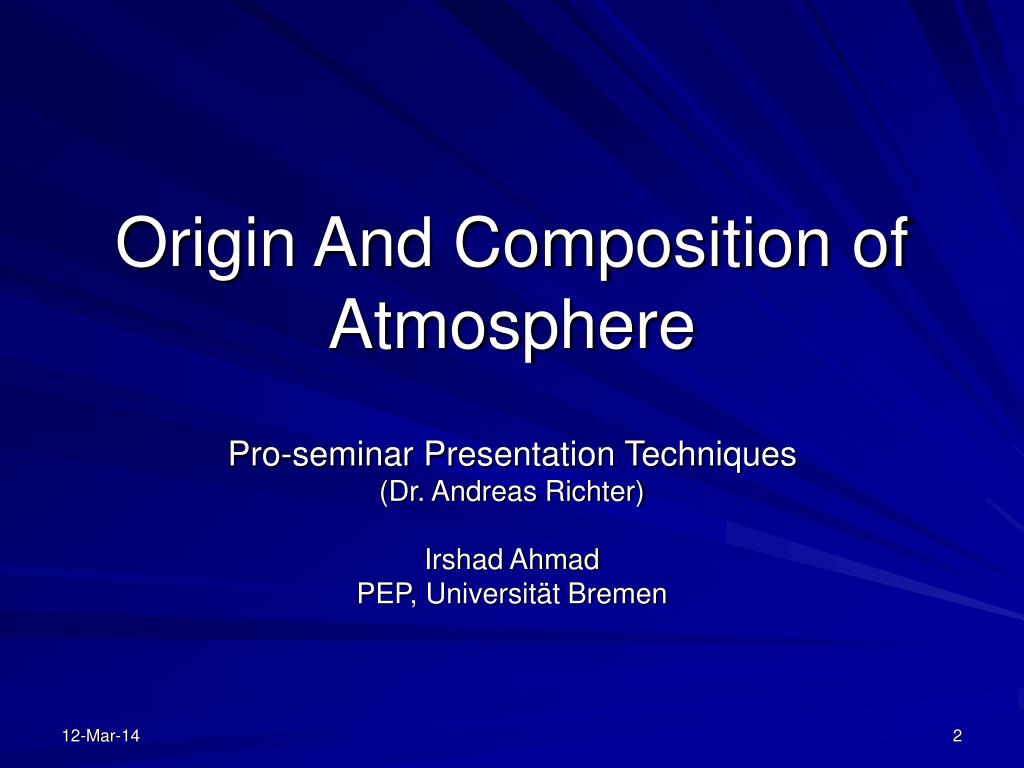 Origin And Composition of Atmosphere

Pro-seminar Presentation Techniques
(Dr. Andreas Richter)

Irshad Ahmad
PEP, Universität Bremen

12-Mar-14

2